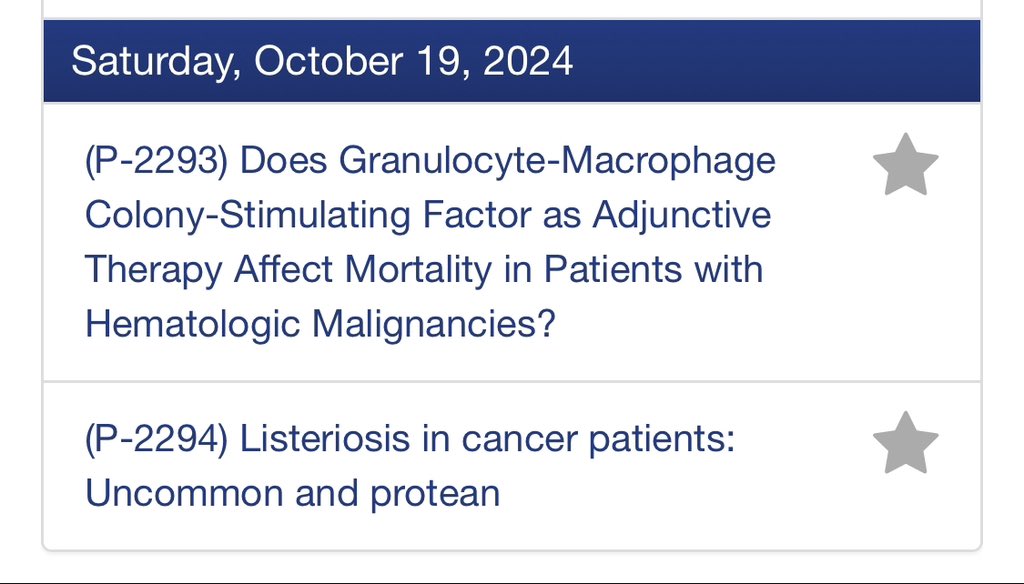 Saturday, October 19, 2024

(P-2293) Does Granulocyte-Macrophage Colony-Stimulating Factor as Adjunctive Therapy Affect Mortality in Patients with Hematologic Malignancies?

(P-2294) Listeriosis in cancer patients: Uncommon and protean